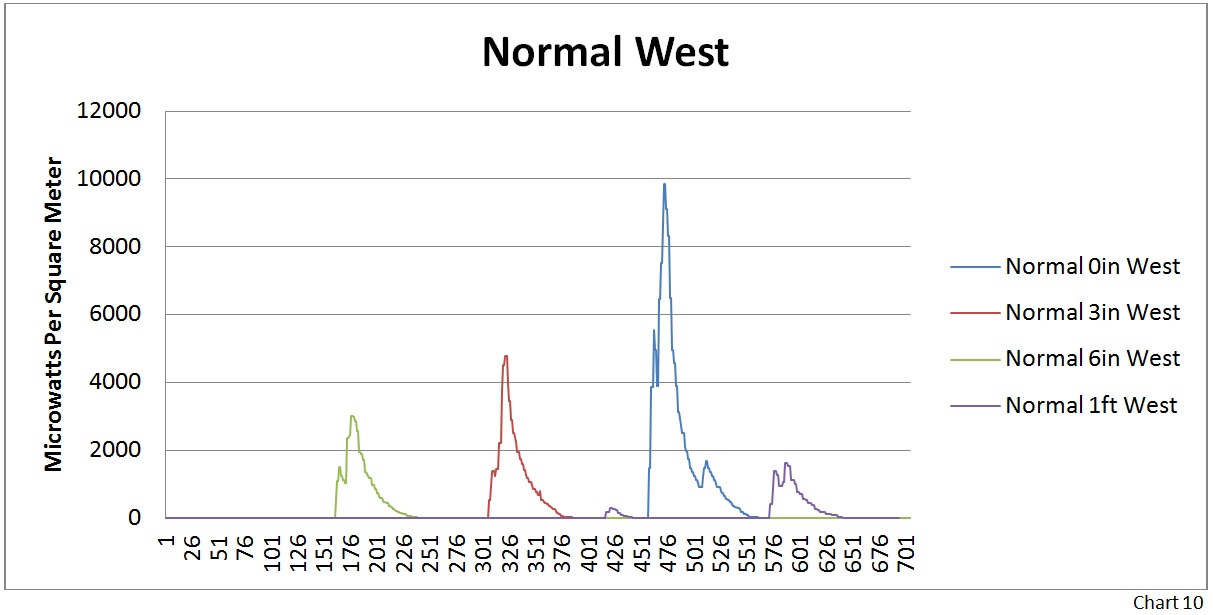 Normal West

Microwatts Per Square Meter

12000
10000
8000
6000
4000
2000
0

1 26 51 76 101 126 151 176 201 226 251 276 301 326 351 376 401 426 451 476 501 526 551 576 601 626 651 676 701

Normal 0in West
Normal 3in West
Normal 6in West
Normal 1ft West

Chart 10